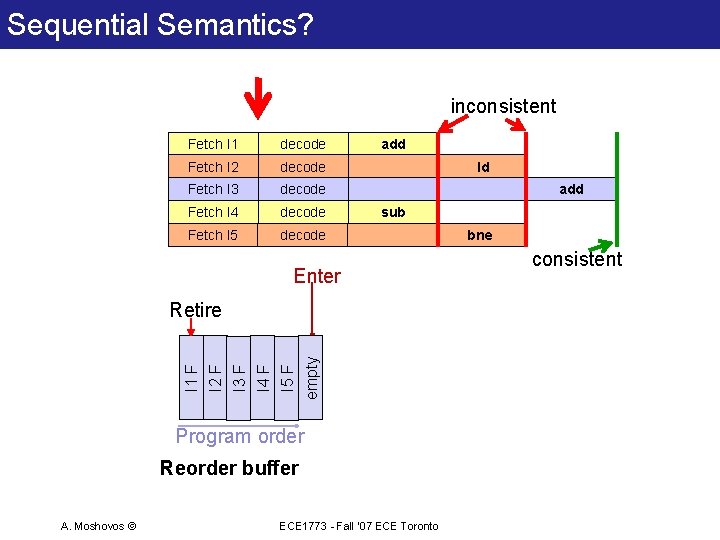 Sequential Semantics?

inconsistent

| Fetch I1 | decode | add | | |
|---|---|---|---|---|
| Fetch I2 | decode | | ld | |
| Fetch I3 | decode | | | add |
| Fetch I4 | decode | sub | | |
| Fetch I5 | decode | | bne | |

consistent

Enter

Retire

I1 F
I2 F
I3 F
I4 F
I5 F
empty

Program order

Reorder buffer

A. Moshovos ©

ECE1773 - Fall '07 ECE Toronto